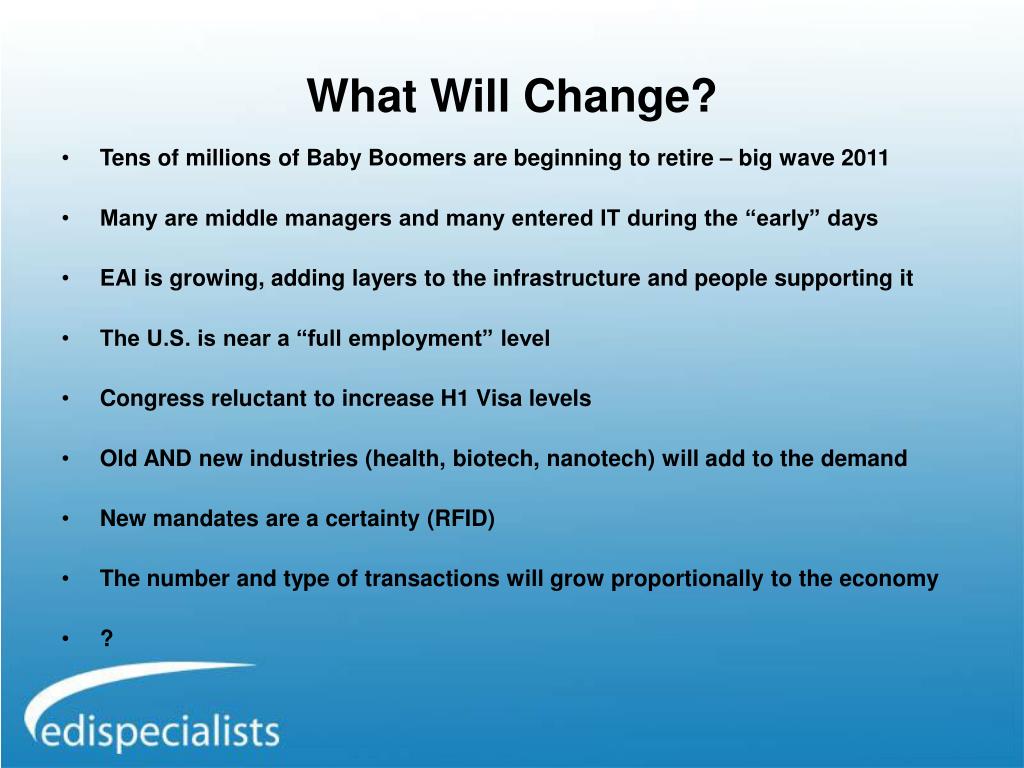 What Will Change?

• Tens of millions of Baby Boomers are beginning to retire – big wave 2011

• Many are middle managers and many entered IT during the “early” days

• EAI is growing, adding layers to the infrastructure and people supporting it

• The U.S. is near a “full employment” level

• Congress reluctant to increase H1 Visa levels

• Old AND new industries (health, biotech, nanotech) will add to the demand

• New mandates are a certainty (RFID)

• The number and type of transactions will grow proportionally to the economy

• ?

edispecialists